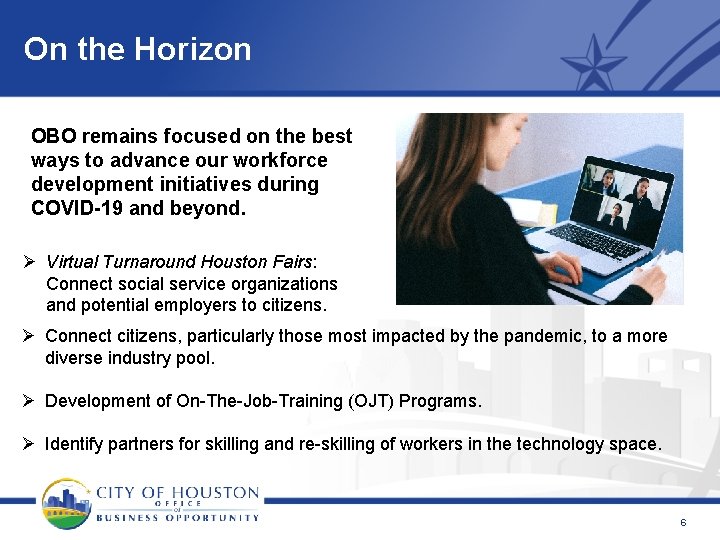 On the Horizon

OBO remains focused on the best ways to advance our workforce development initiatives during COVID-19 and beyond.

➢ Virtual Turnaround Houston Fairs: Connect social service organizations and potential employers to citizens.

➢ Connect citizens, particularly those most impacted by the pandemic, to a more diverse industry pool.

➢ Development of On-The-Job-Training (OJT) Programs.

➢ Identify partners for skilling and re-skilling of workers in the technology space.

CITY OF HOUSTON
OFFICE
OF
BUSINESS OPPORTUNITY

6